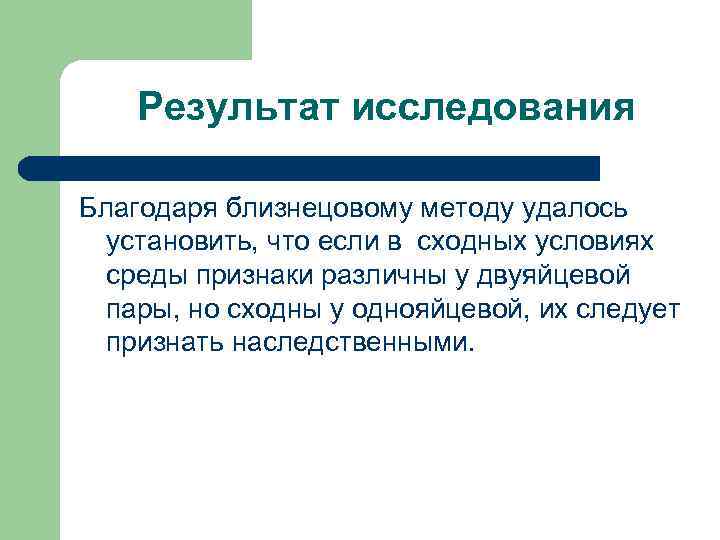 Результат исследования

Благодаря близнецовому методу удалось установить, что если в  сходных условиях среды признаки различны у двуяйцевой пары, но сходны у однояйцевой, их следует признать наследственными.